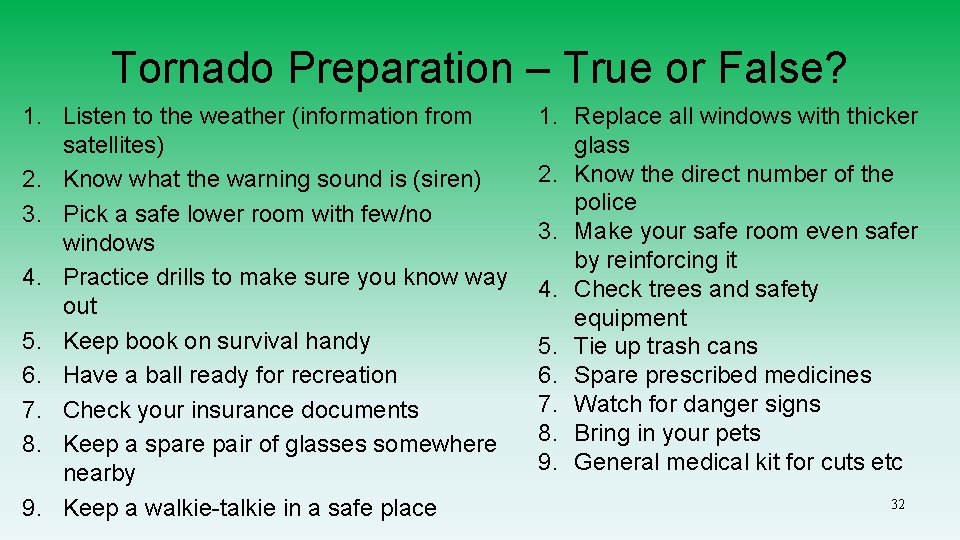 Tornado Preparation – True or False?

1. Listen to the weather (information from satellites)
2. Know what the warning sound is (siren)
3. Pick a safe lower room with few/no windows
4. Practice drills to make sure you know way out
5. Keep book on survival handy
6. Have a ball ready for recreation
7. Check your insurance documents
8. Keep a spare pair of glasses somewhere nearby
9. Keep a walkie-talkie in a safe place

1. Replace all windows with thicker glass
2. Know the direct number of the police
3. Make your safe room even safer by reinforcing it
4. Check trees and safety equipment
5. Tie up trash cans
6. Spare prescribed medicines
7. Watch for danger signs
8. Bring in your pets
9. General medical kit for cuts etc

32